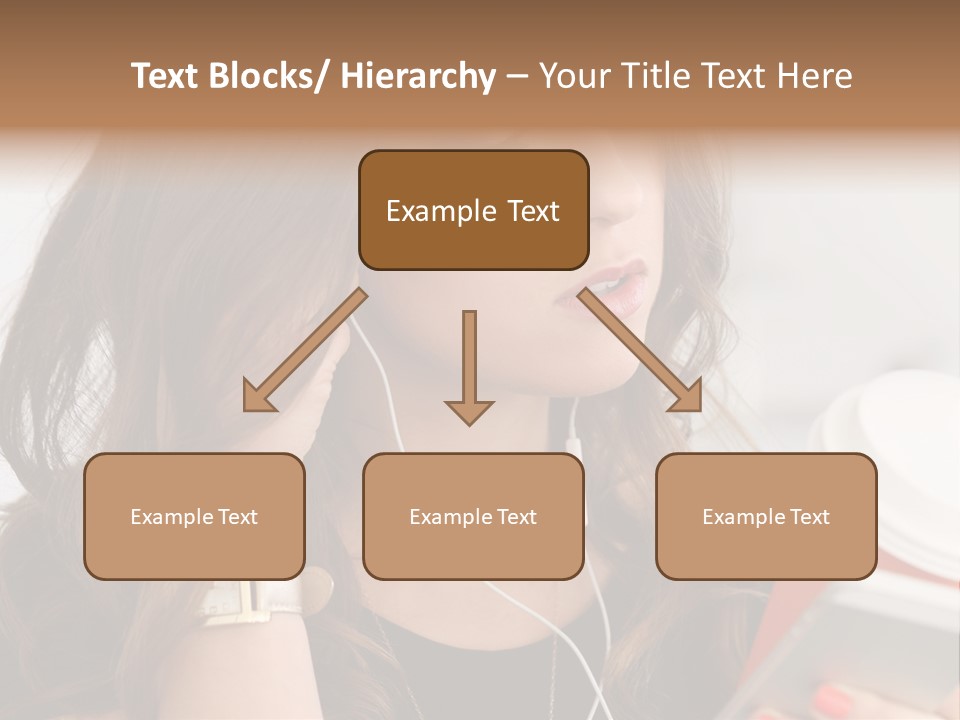 Text Blocks/ Hierarchy – Your Title Text Here

Example Text

Example Text

Example Text

Example Text